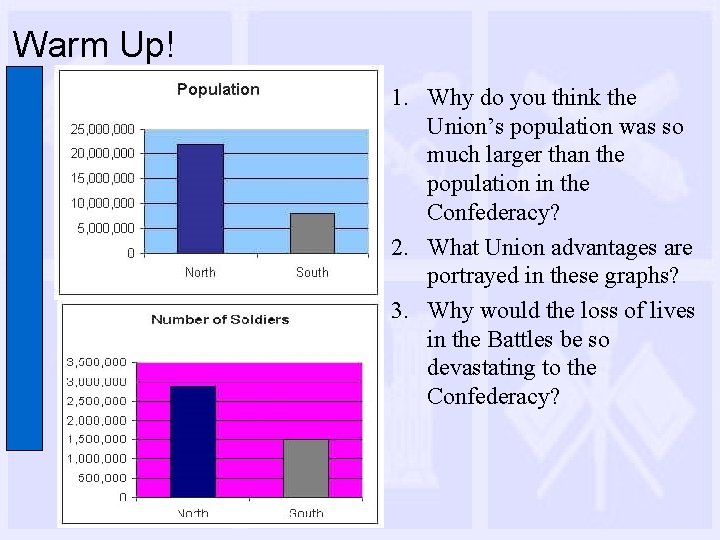 Warm Up!

Population

25,000,000
20,000,000
15,000,000
10,000,000
5,000,000
0

North South

Number of Soldiers

3,500,000
3,000,000
2,500,000
2,000,000
1,500,000
1,000,000
500,000
0

North South

1. Why do you think the Union's population was so much larger than the population in the Confederacy?
2. What Union advantages are portrayed in these graphs?
3. Why would the loss of lives in the Battles be so devastating to the Confederacy?